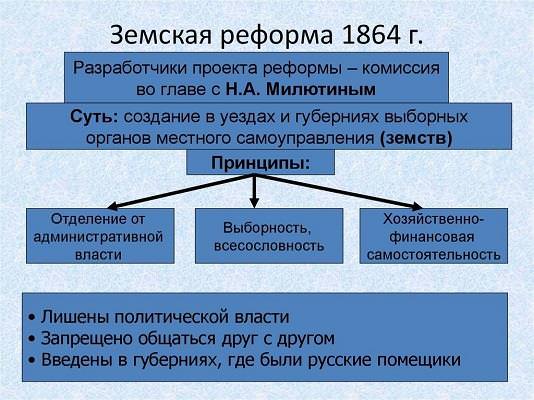 Земская реформа 1864 г.

Разработчики проекта реформы – комиссия во главе с Н.А. Милютиным

Суть: создание в уездах и губерниях выборных органов местного самоуправления (земств)

Принципы:

Отделение от административной власти

Выборность, всесословность

Хозяйственно-финансовая самостоятельность

• Лишены политической власти
• Запрещено общаться друг с другом
• Введены в губерниях, где были русские помещики